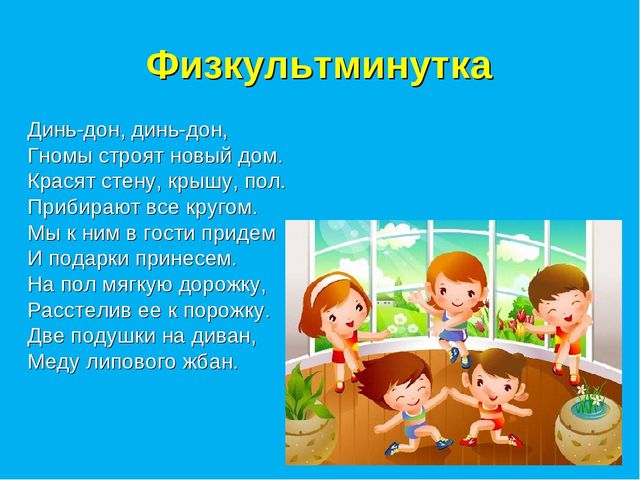 Физкультминутка

Динь-дон, динь-дон,
Гномы строят новый дом.
Красят стену, крышу, пол.
Прибирают все кругом.
Мы к ним в гости придем
И подарки принесем.
На пол мягкую дорожку,
Расстелив ее к порожку.
Две подушки на диван,
Меду липового жбан.